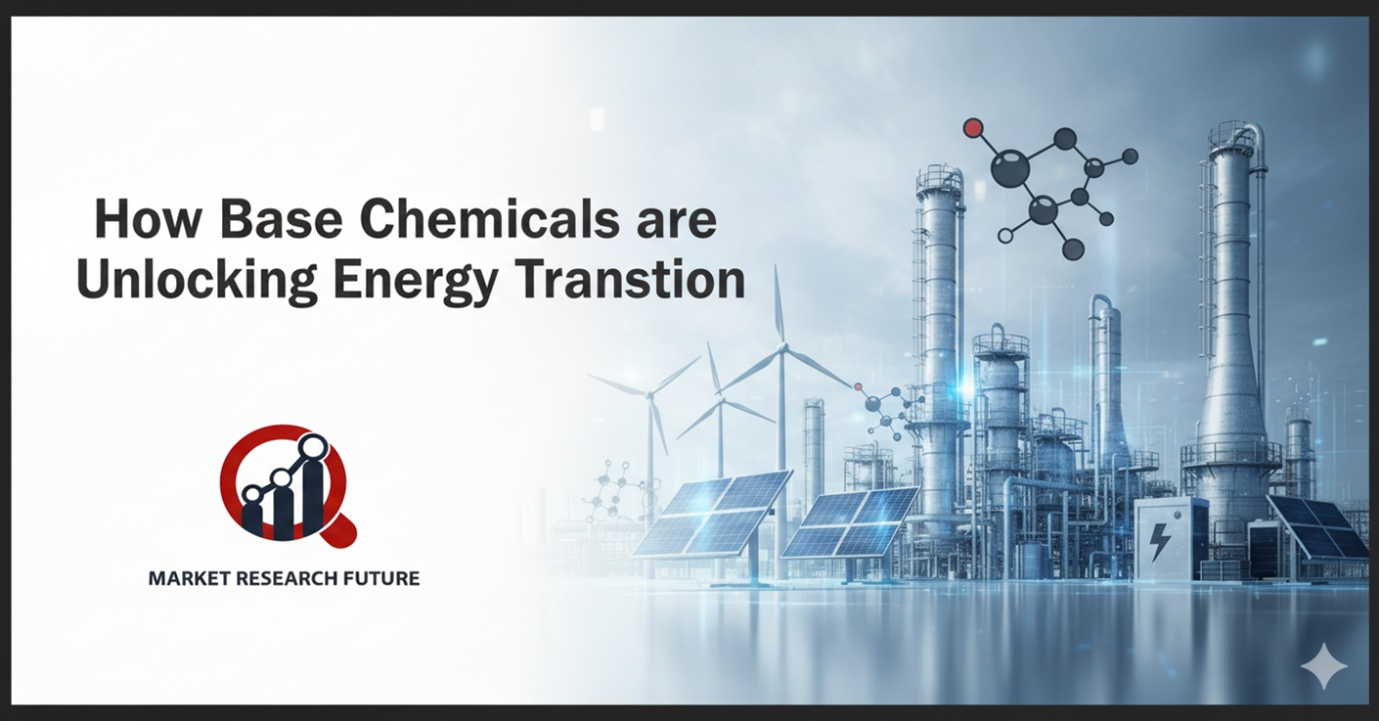 How Base Chemicals are Unlocking Energy Transtion

MARKET RESEARCH FUTURE